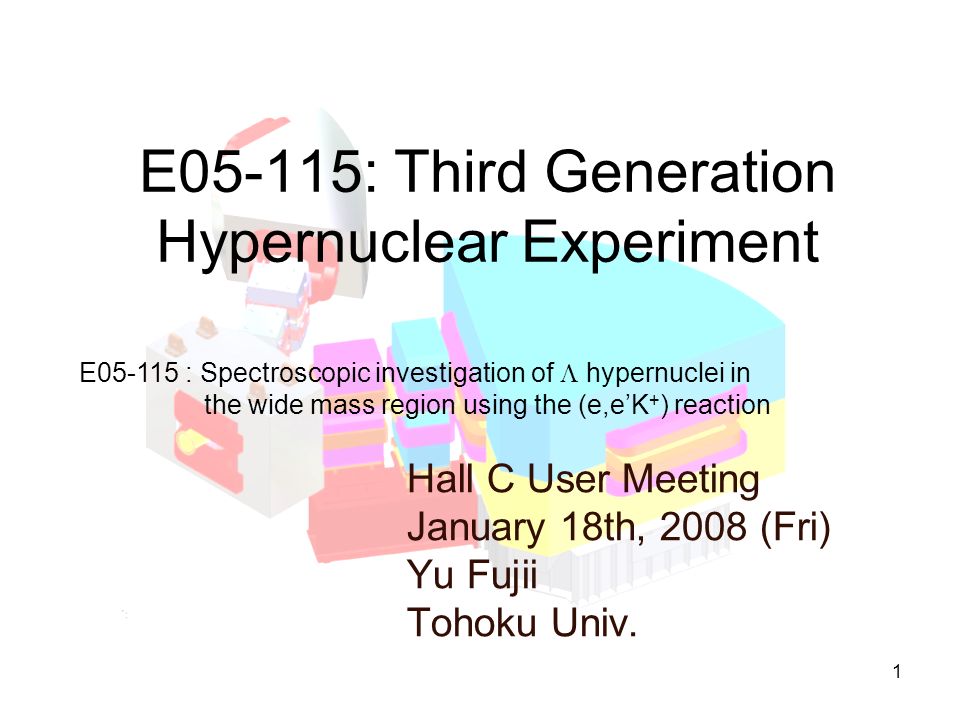 E05-115: Third Generation Hypernuclear Experiment

E05-115 : Spectroscopic investigation of $\Lambda$ hypernuclei in the wide mass region using the (e,e'K$^+$) reaction

Hall C User Meeting
January 18th, 2008 (Fri)
Yu Fujii
Tohoku Univ.

1